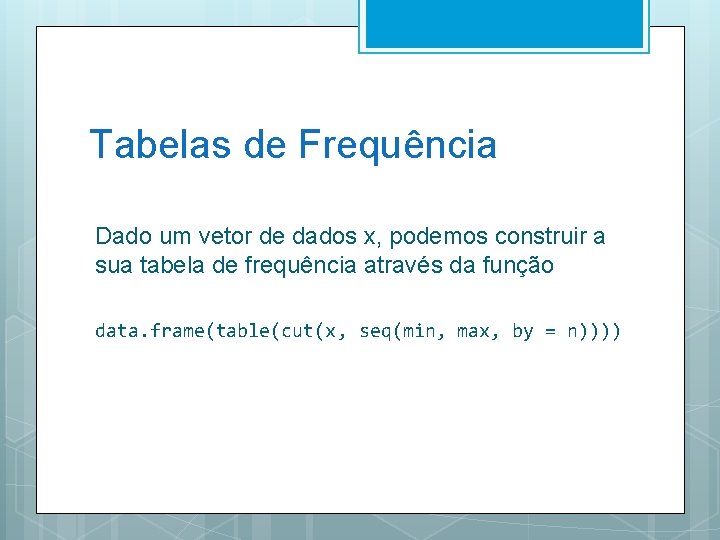 Tabelas de Frequência

Dado um vetor de dados x, podemos construir a sua tabela de frequência através da função

data.frame(table(cut(x, seq(min, max, by = n))))